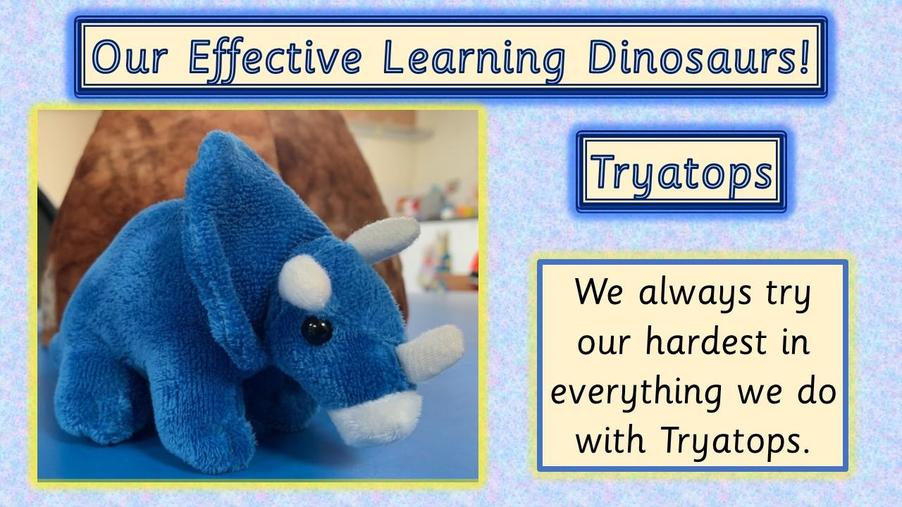 Our Effective Learning Dinosaurs!

Tryatops

We always try our hardest in everything we do with Tryatops.